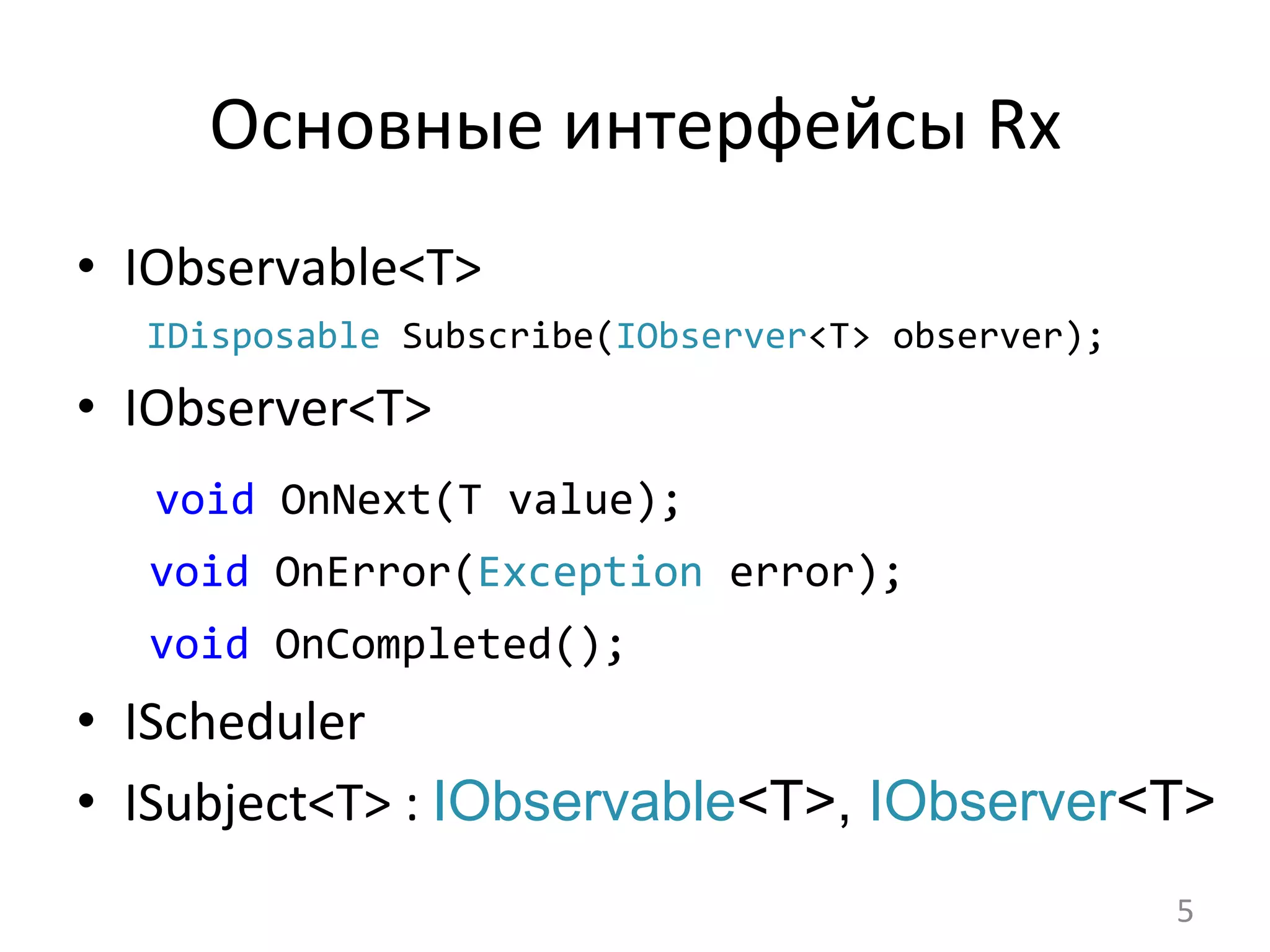 Основные интерфейсы Rx

• IObservable<T>

IDisposable Subscribe(IObserver<T> observer);

• IObserver<T>

void OnNext(T value);

void OnError(Exception error);

void OnCompleted();

• IScheduler

• ISubject<T> : IObservable<T>, IObserver<T>

5